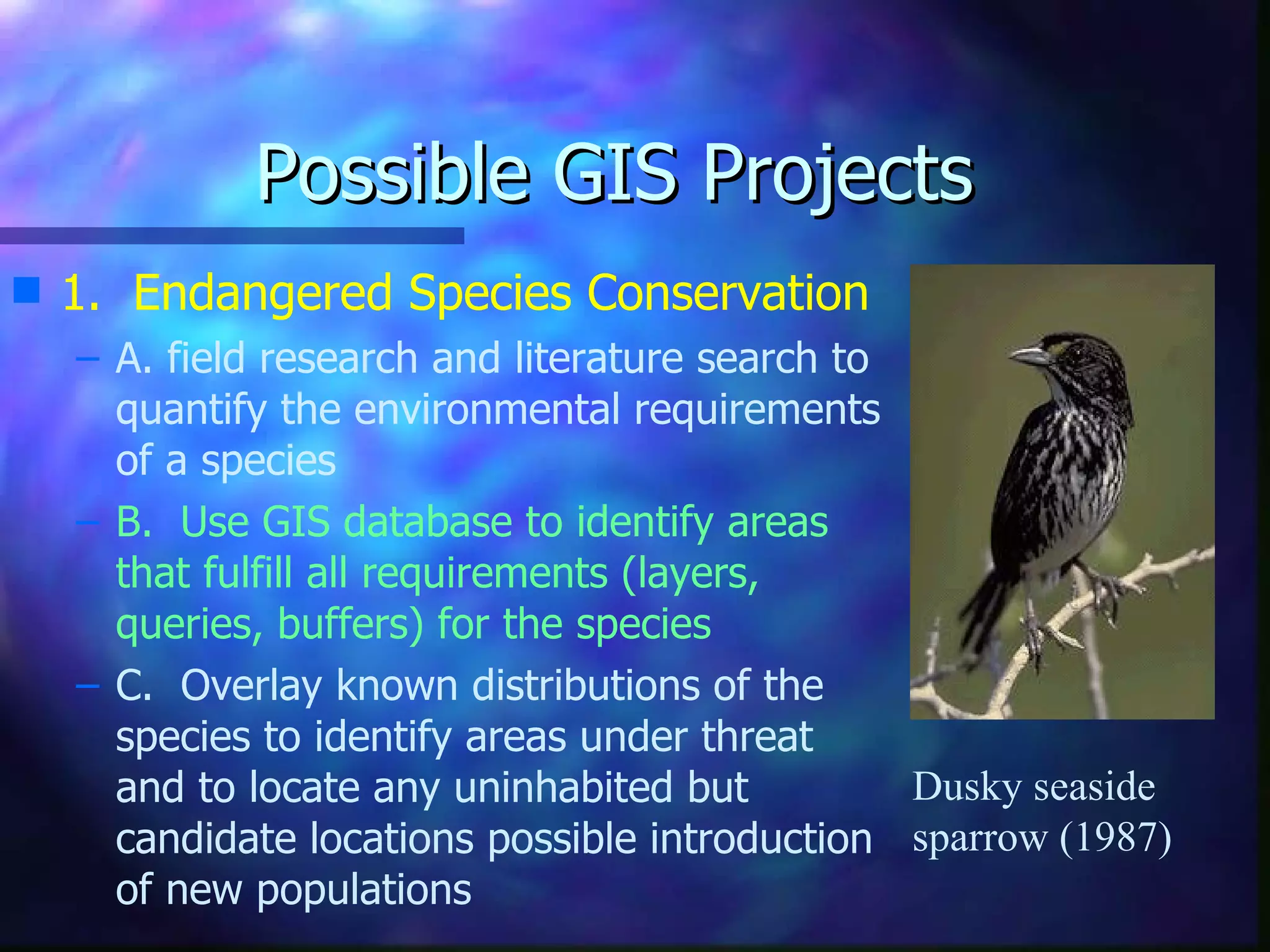 Possible GIS Projects

1. Endangered Species Conservation

– A. field research and literature search to quantify the environmental requirements of a species

– B. Use GIS database to identify areas that fulfill all requirements (layers, queries, buffers) for the species

– C. Overlay known distributions of the species to identify areas under threat and to locate any uninhabited but candidate locations possible introduction of new populations

Dusky seaside sparrow (1987)